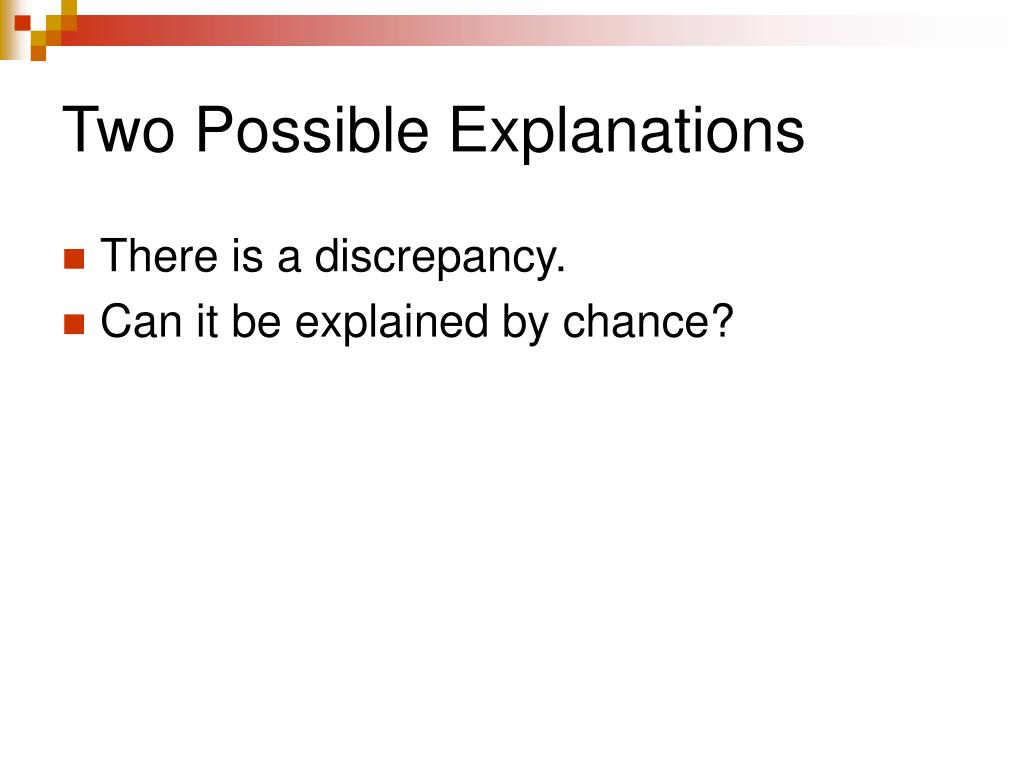 Two Possible Explanations

There is a discrepancy.
Can it be explained by chance?